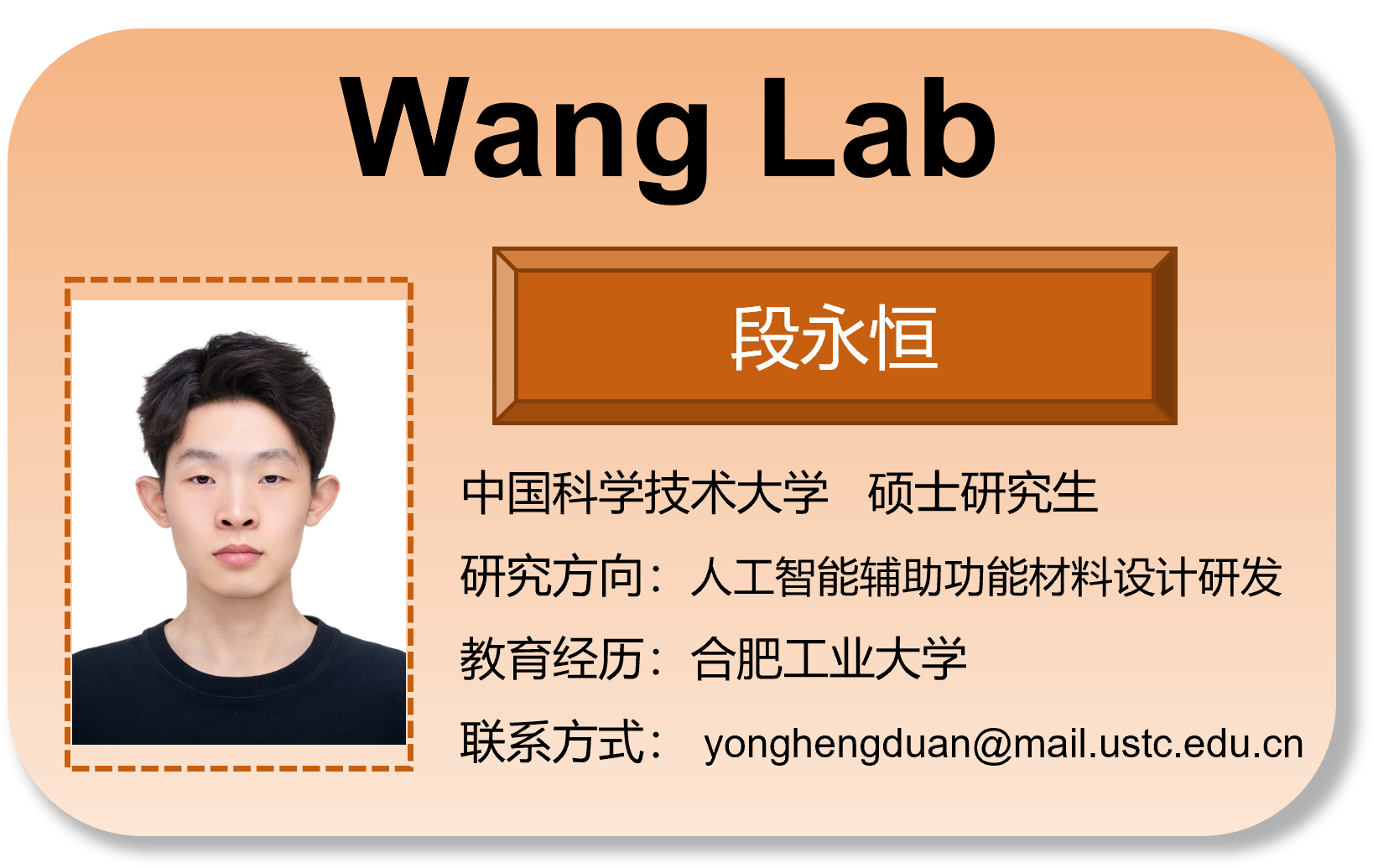 Wang Lab

段永恒

中国科学技术大学 硕士研究生

研究方向：人工智能辅助功能材料设计研发

教育经历：合肥工业大学

联系方式： yonghengduan@mail.ustc.edu.cn